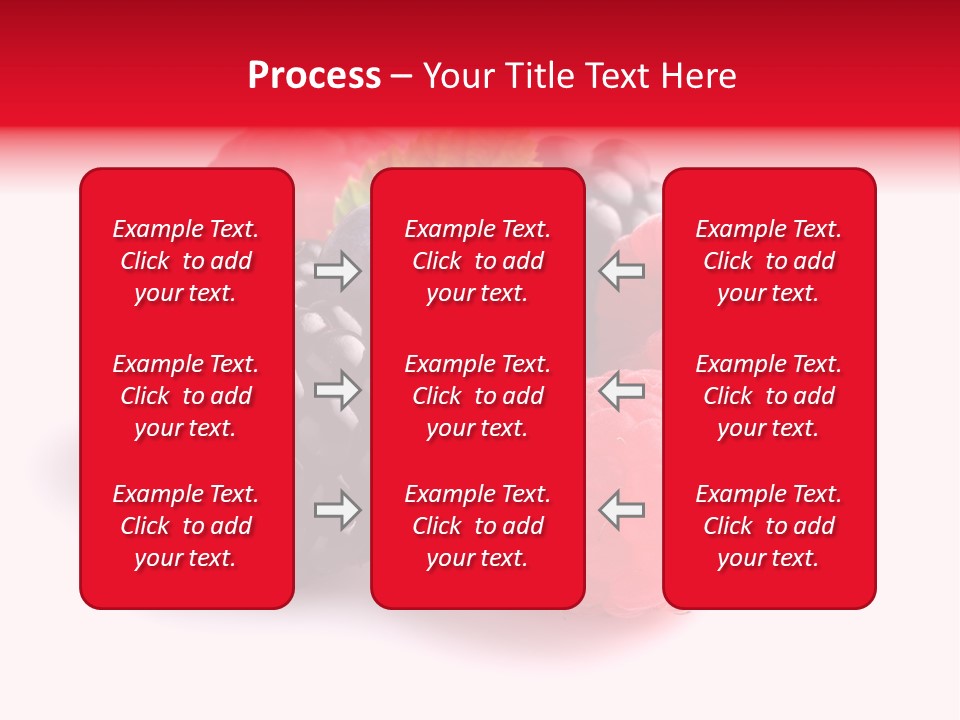 Process – Your Title Text Here

Example Text. Click to add your text.

Example Text. Click to add your text.

Example Text. Click to add your text.

Example Text. Click to add your text.

Example Text. Click to add your text.

Example Text. Click to add your text.

Example Text. Click to add your text.

Example Text. Click to add your text.

Example Text. Click to add your text.